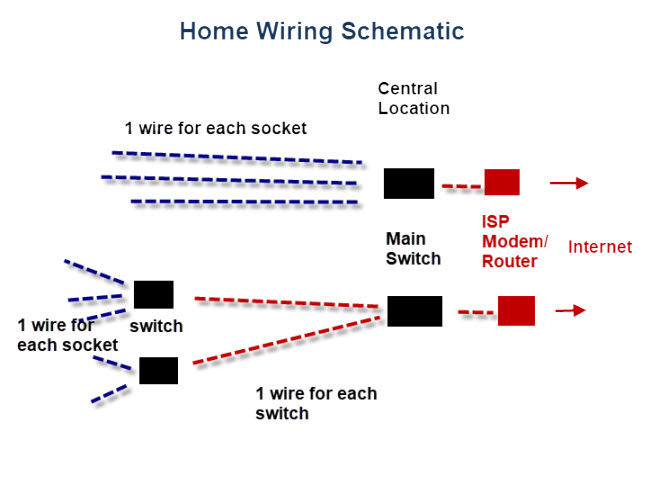 Home Wiring Schematic

Central Location

1 wire for each socket

Main Switch

ISP Modem/ Router

Internet

1 wire for each socket

switch

1 wire for each switch